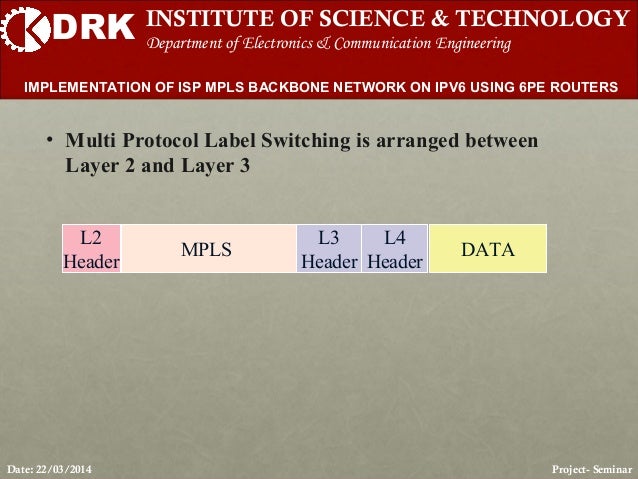 DRK INSTITUTE OF SCIENCE & TECHNOLOGY
Department of Electronics & Communication Engineering

IMPLEMENTATION OF ISP MPLS BACKBONE NETWORK ON IPV6 USING 6PE ROUTERS

• Multi Protocol Label Switching is arranged between Layer 2 and Layer 3

| L2 Header | MPLS | L3 Header | L4 Header | DATA |
|---|---|---|---|---|

Date: 22/03/2014

Project- Seminar